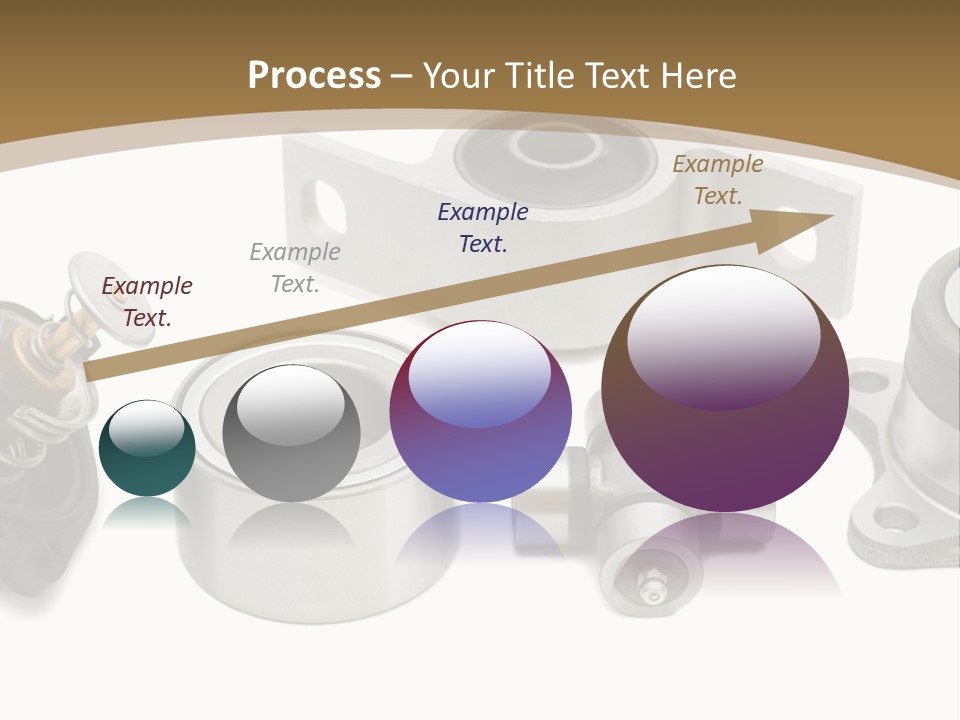 Process – Your Title Text Here

Example Text.

Example Text.

Example Text.

Example Text.